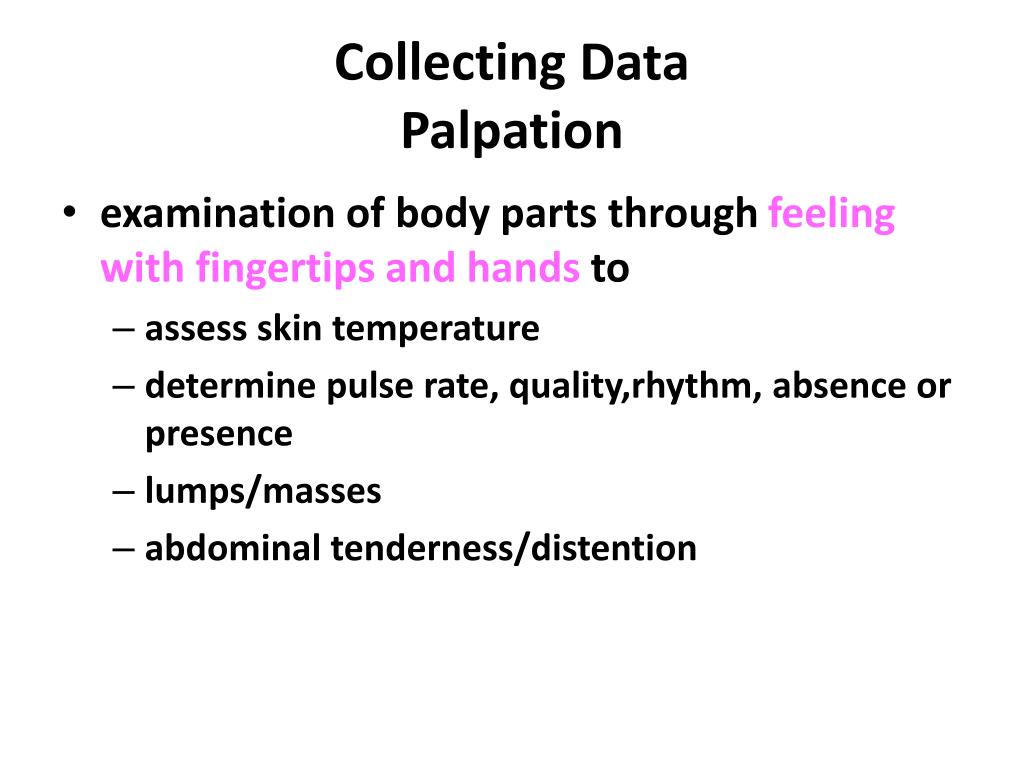 Collecting Data
Palpation

• examination of body parts through feeling with fingertips and hands to
– assess skin temperature
– determine pulse rate, quality,rhythm, absence or presence
– lumps/masses
– abdominal tenderness/distention